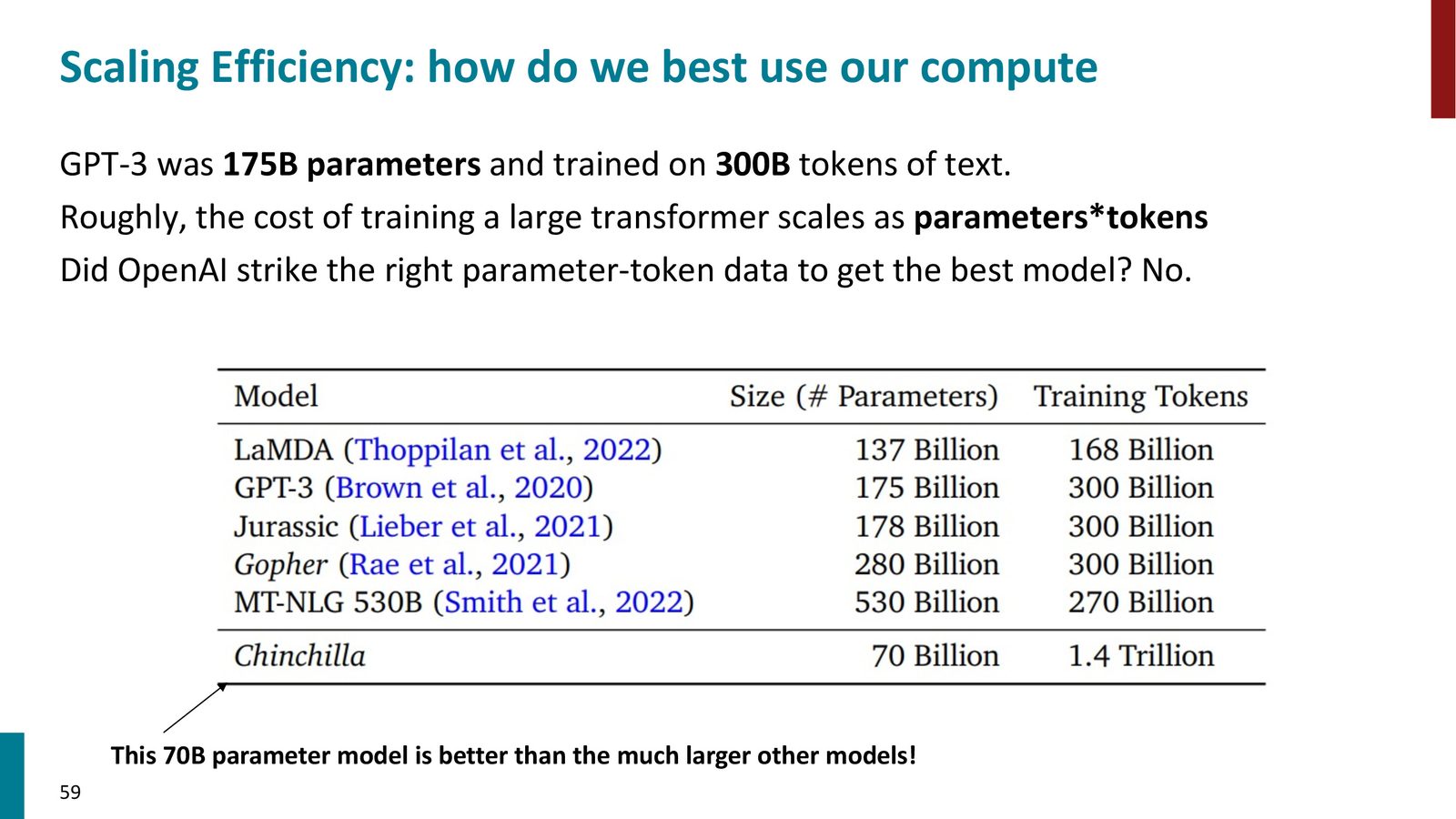 Scaling Efficiency: how do we best use our compute

GPT-3 was 175B parameters and trained on 300B tokens of text.

Roughly, the cost of training a large transformer scales as parameters*tokens

Did OpenAI strike the right parameter-token data to get the best model? No.

| Model | Size (# Parameters) | Training Tokens |
|---|---|---|
| LaMDA (Thoppilan et al., 2022) | 137 Billion | 168 Billion |
| GPT-3 (Brown et al., 2020) | 175 Billion | 300 Billion |
| Jurassic (Lieber et al., 2021) | 178 Billion | 300 Billion |
| Gopher (Rae et al., 2021) | 280 Billion | 300 Billion |
| MT-NLG 530B (Smith et al., 2022) | 530 Billion | 270 Billion |
| Chinchilla | 70 Billion | 1.4 Trillion |

This 70B parameter model is better than the much larger other models!

59